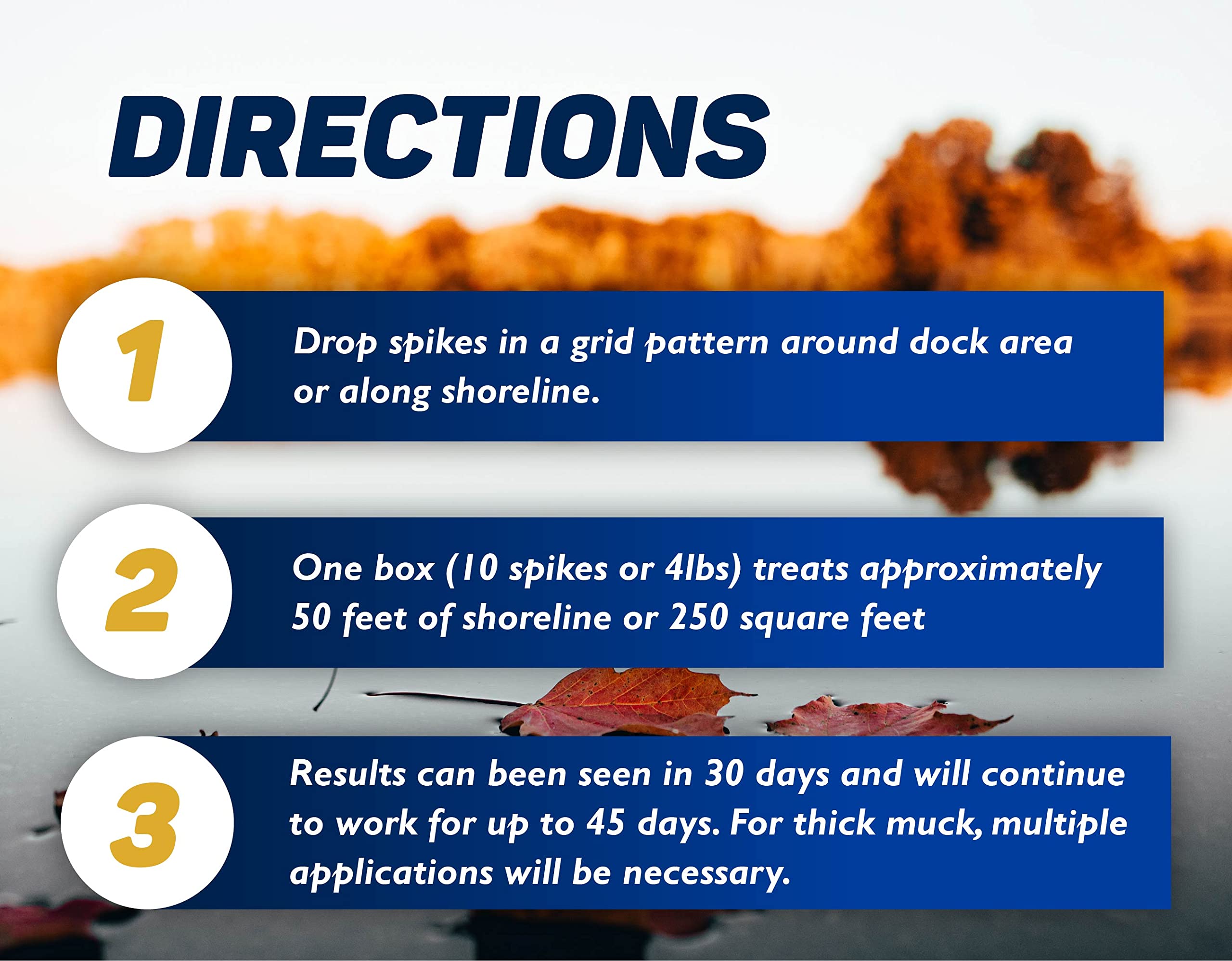 DIRECTIONS

1

Drop spikes in a grid pattern around dock area or along shoreline.

2

One box (10 spikes or 4lbs) treats approximately 50 feet of shoreline or 250 square feet

3

Results can been seen in 30 days and will continue to work for up to 45 days. For thick muck, multiple applications will be necessary.